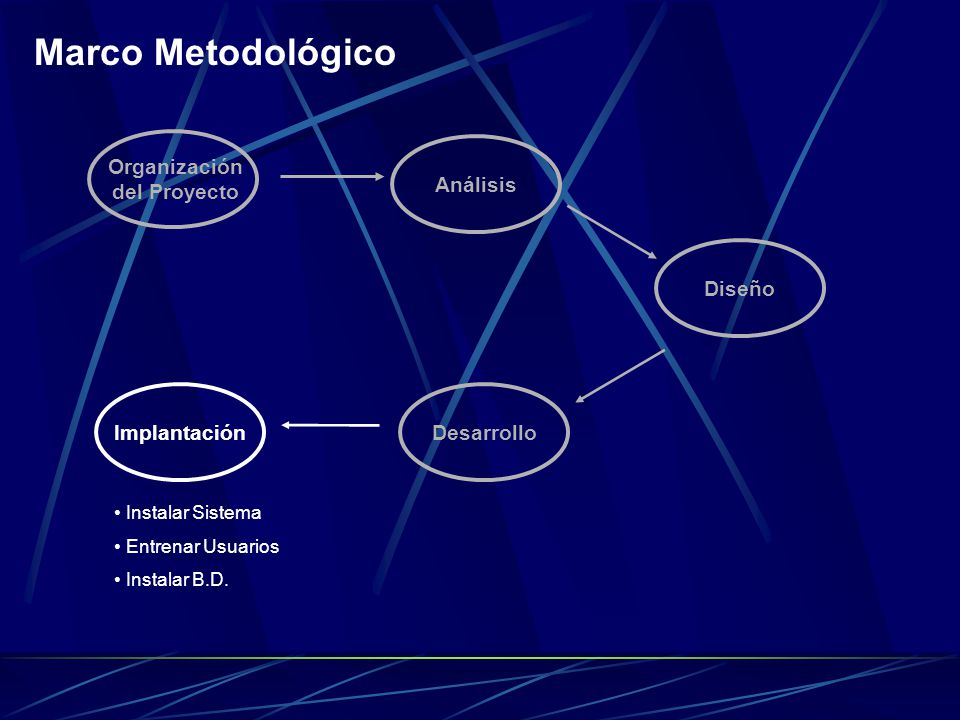 Marco Metodológico

Organización del Proyecto

Análisis

Diseño

Desarrollo

Implantación

• Instalar Sistema
• Entrenar Usuarios
• Instalar B.D.